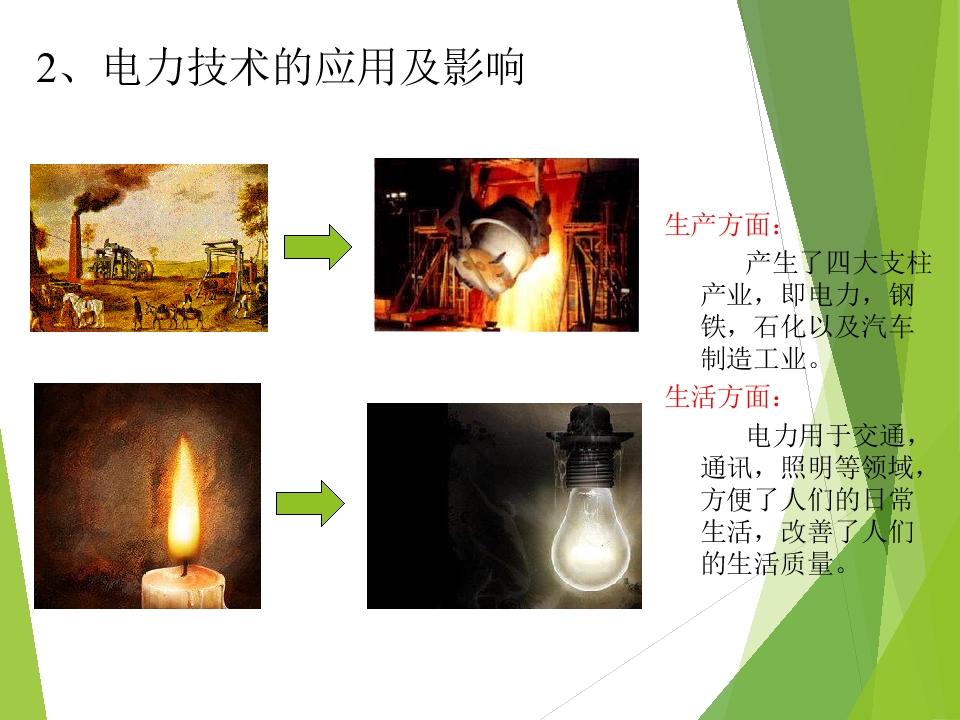 2、电力技术的应用及影响

生产方面：

产生了四大支柱产业，即电力，钢铁，石化以及汽车制造工业。

生活方面：

电力用于交通，通讯，照明等领域，方便了人们的日常生活，改善了人们的生活质量。